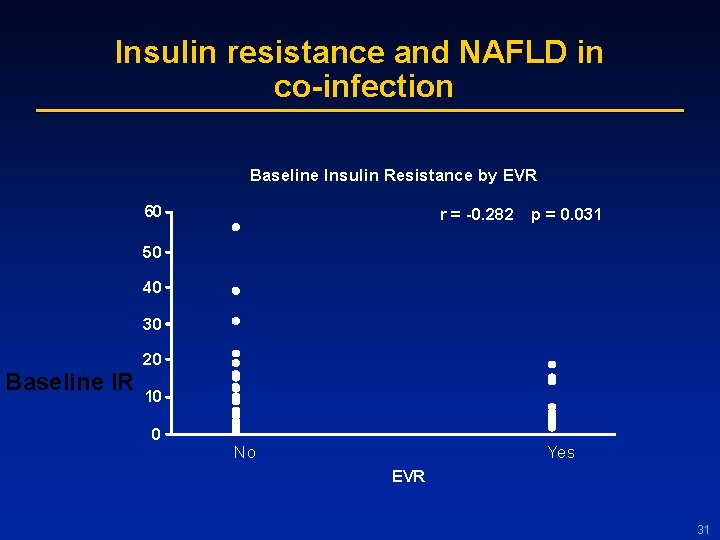 Insulin resistance and NAFLD in co-infection

Baseline Insulin Resistance by EVR

r = -0.282 p = 0.031

60
50
40
30
20
10
0

Baseline IR

No
Yes

EVR

31